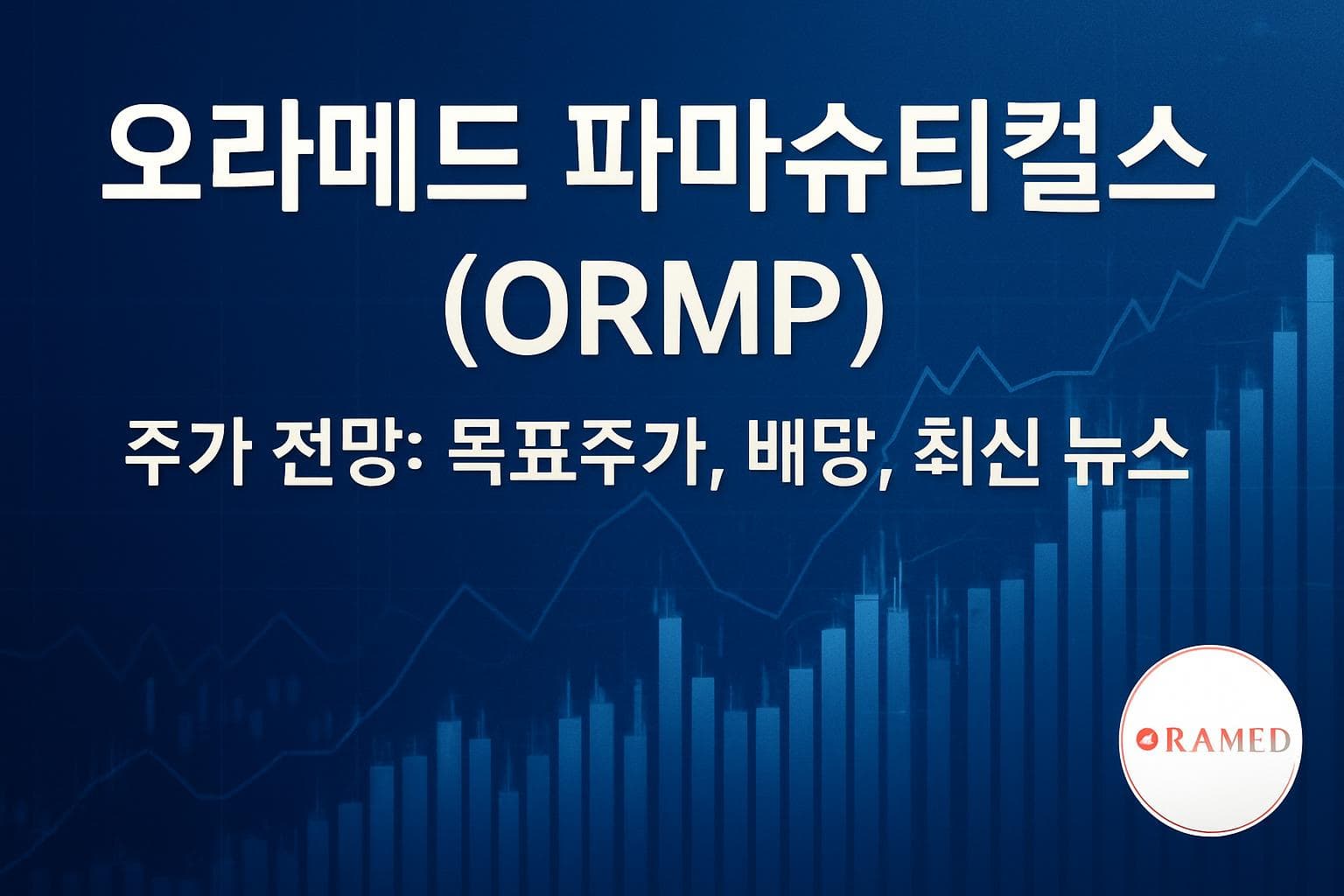 오라메드 파마슈티컬스 (ORMP)

주가 전망: 목표주가, 배당, 최신 뉴스

ORAMED